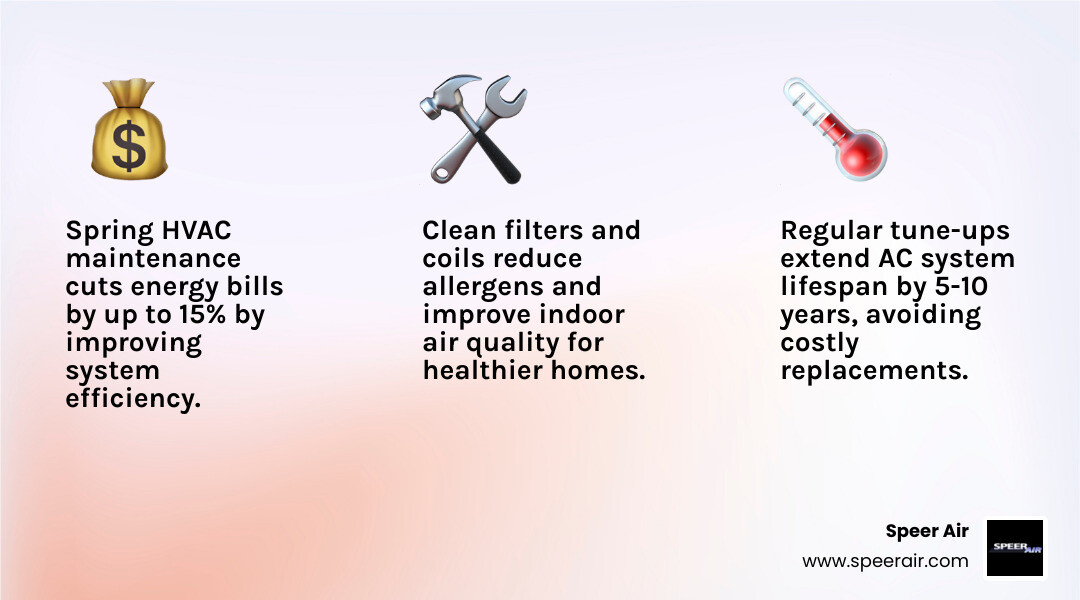 $

Spring HVAC maintenance cuts energy bills by up to 15% by improving system efficiency.

Clean filters and coils reduce allergens and improve indoor air quality for healthier homes.

Regular tune-ups extend AC system lifespan by 5-10 years, avoiding costly replacements.

Speer Air
www.speerair.com

SPEER AIR